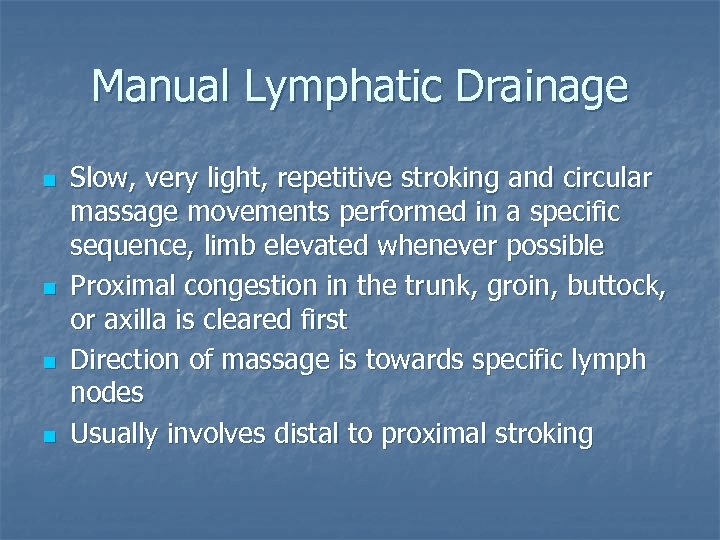 Manual Lymphatic Drainage

- Slow, very light, repetitive stroking and circular massage movements performed in a specific sequence, limb elevated whenever possible
- Proximal congestion in the trunk, groin, buttock, or axilla is cleared first
- Direction of massage is towards specific lymph nodes
- Usually involves distal to proximal stroking